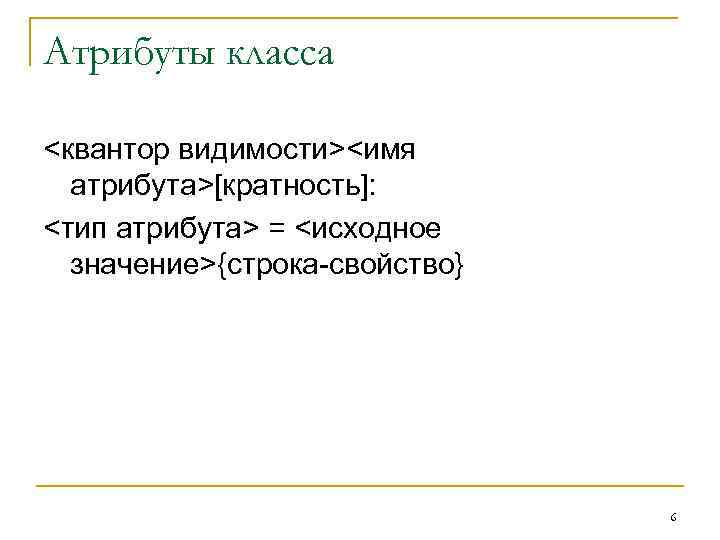 Атрибуты класса

<квантор видимости><имя атрибута>[кратность]:

<тип атрибута> = <исходное значение>{строка-свойство}

6